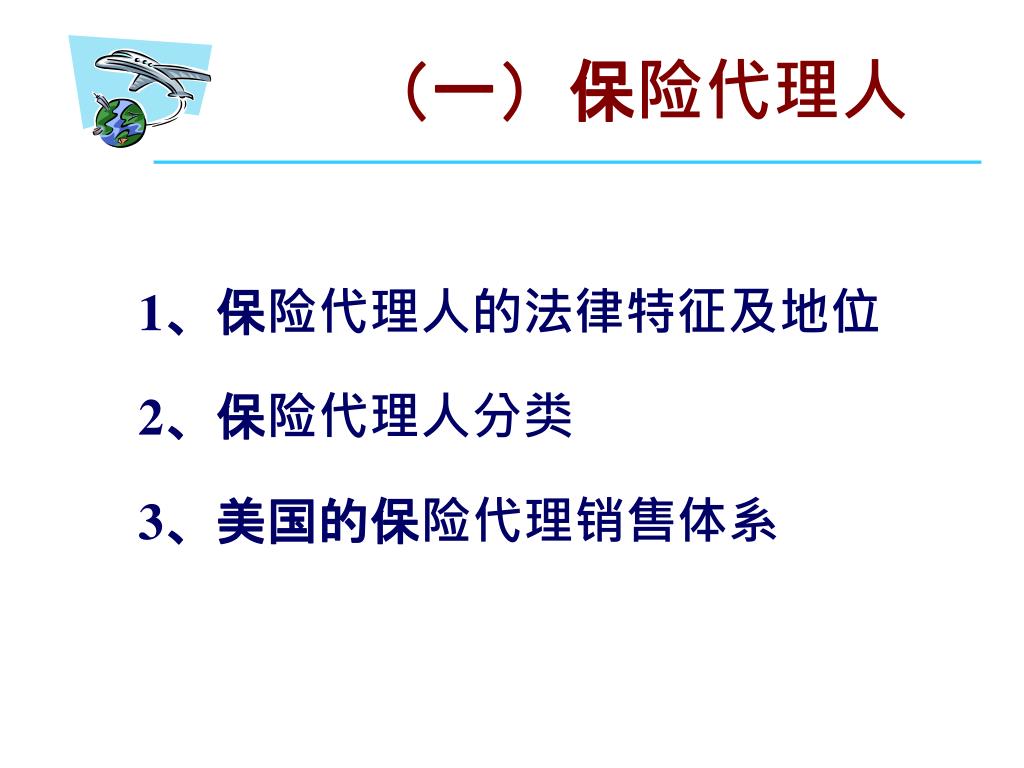 （一）保险代理人

1、保险代理人的法律特征及地位

2、保险代理人分类

3、美国的保险代理销售体系